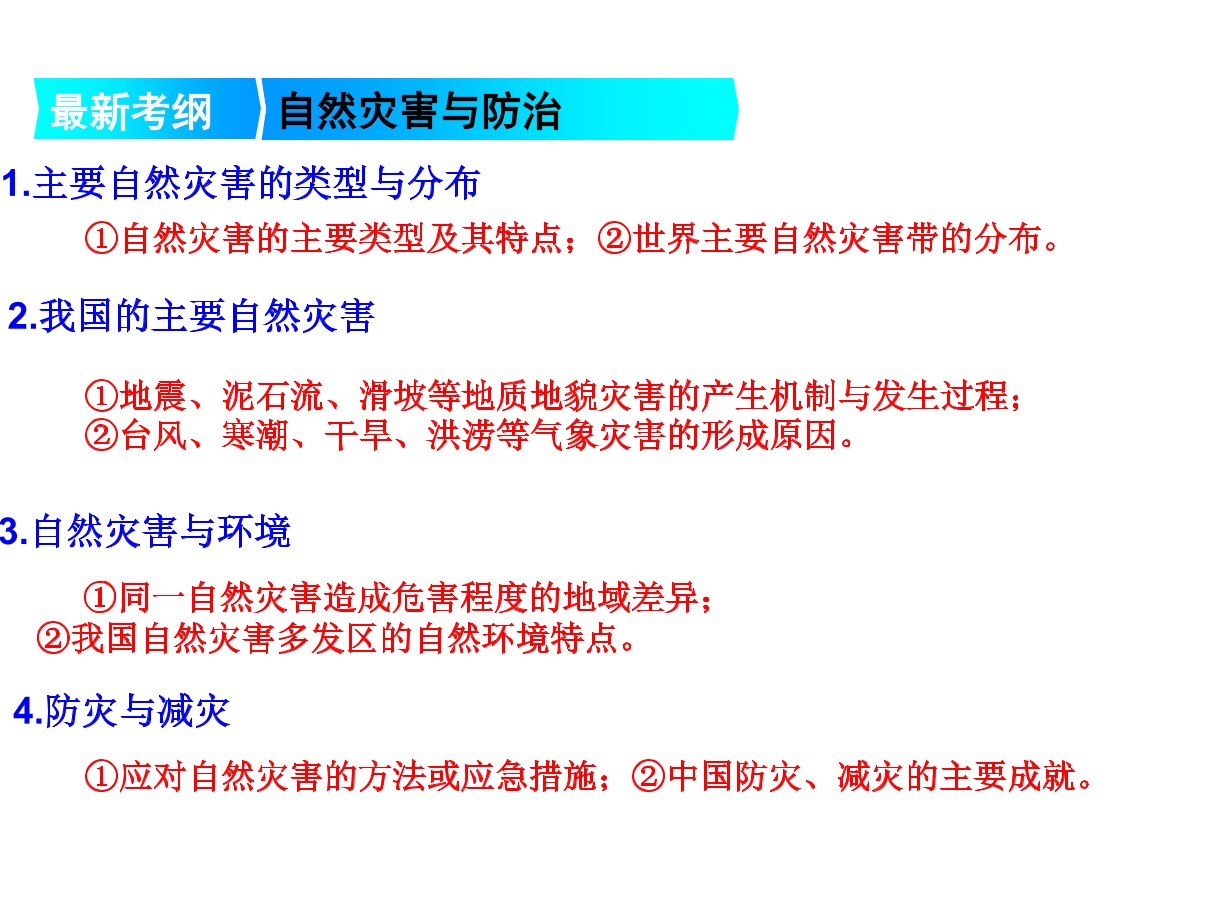 最新考纲 自然灾害与防治

1.主要自然灾害的类型与分布

①自然灾害的主要类型及其特点；②世界主要自然灾害带的分布。

2.我国的主要自然灾害

①地震、泥石流、滑坡等地质地貌灾害的产生机制与发生过程；
②台风、寒潮、干旱、洪涝等气象灾害的形成原因。

3.自然灾害与环境

①同一自然灾害造成危害程度的地域差异；
②我国自然灾害多发区的自然环境特点。

4.防灾与减灾

①应对自然灾害的方法或应急措施；②中国防灾、减灾的主要成就。